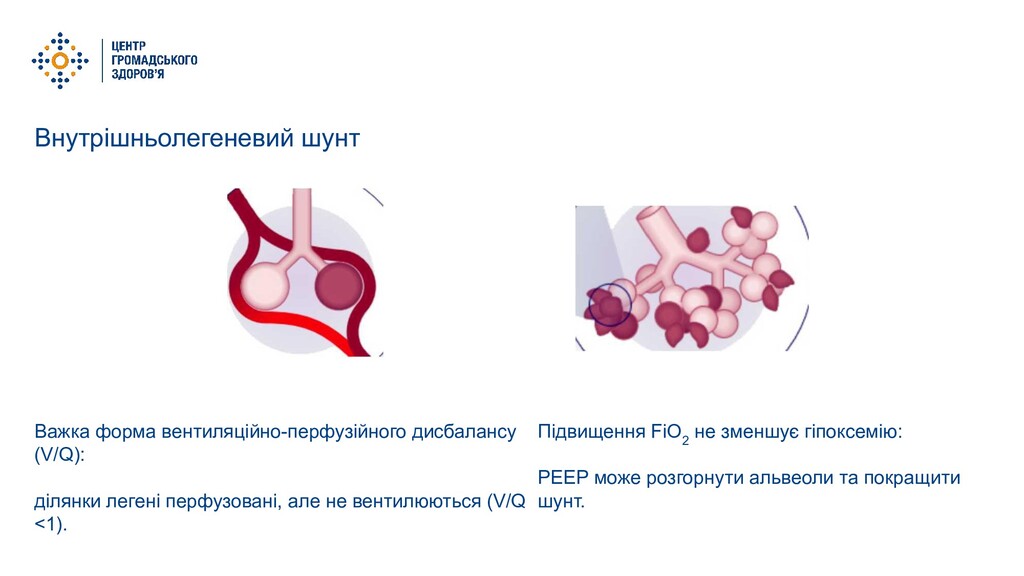 ЦЕНТР ГРОМАДСЬКОГО ЗДОРОВ'Я

Внутрішньолегеневий шунт

Важка форма вентиляційно-перфузійного дисбалансу (V/Q):

ділянки легені перфузовані, але не вентилюються (V/Q <1).

Підвищення $FiO_2$ не зменшує гіпоксемію:

PEEP може розгорнути альвеоли та покращити шунт.